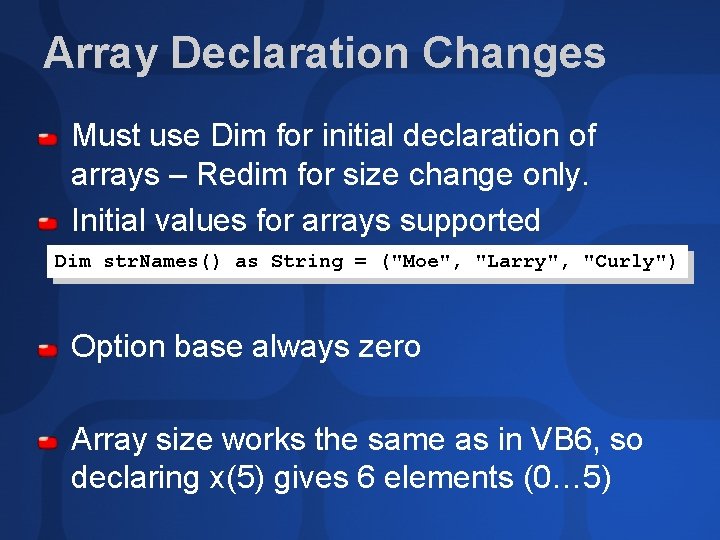 Array Declaration Changes

Must use Dim for initial declaration of arrays – Redim for size change only.

Initial values for arrays supported

Dim strNames() as String = ("Moe", "Larry", "Curly")

Option base always zero

Array size works the same as in VB6, so declaring x(5) gives 6 elements (0…5)